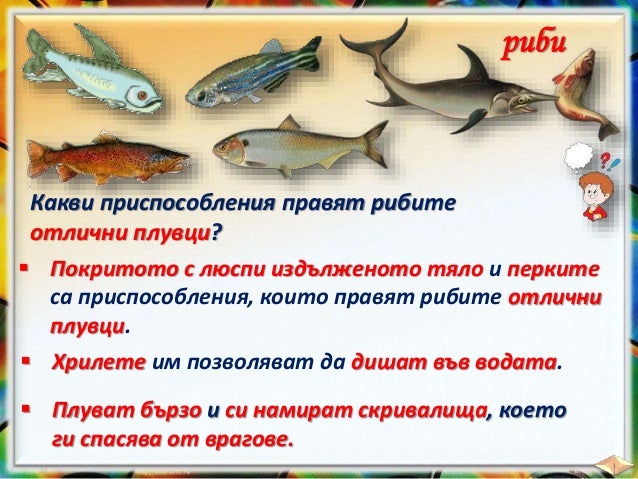 риби

Какви приспособления правят рибите отлични плувци?

▪ Покритото с люспи издълженото тяло и перките са приспособления, които правят рибите отлични плувци.

▪ Хрилете им позволяват да дишат във водата.

▪ Плуват бързо и си намират скривалища, което ги спасява от врагове.